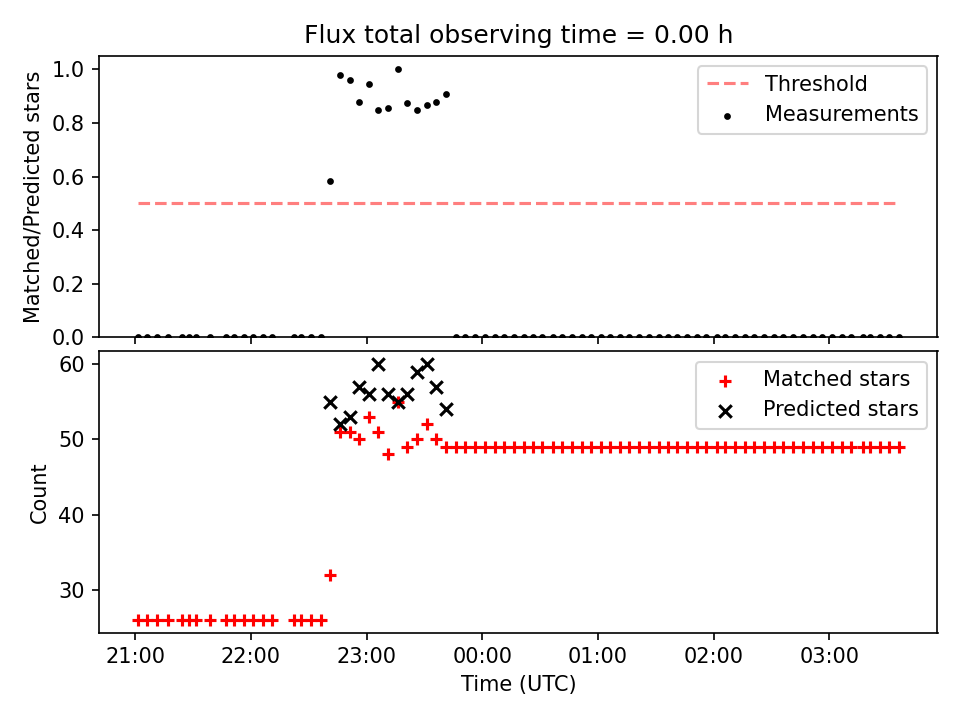 Flux total observing time = 0.00 h

Matched/Predicted stars

1.0
0.8
0.6
0.4
0.2
0.0

Threshold
Measurements

Count

60
50
40
30

Matched stars
Predicted stars

21:00
22:00
23:00
00:00
01:00
02:00
03:00

Time (UTC)